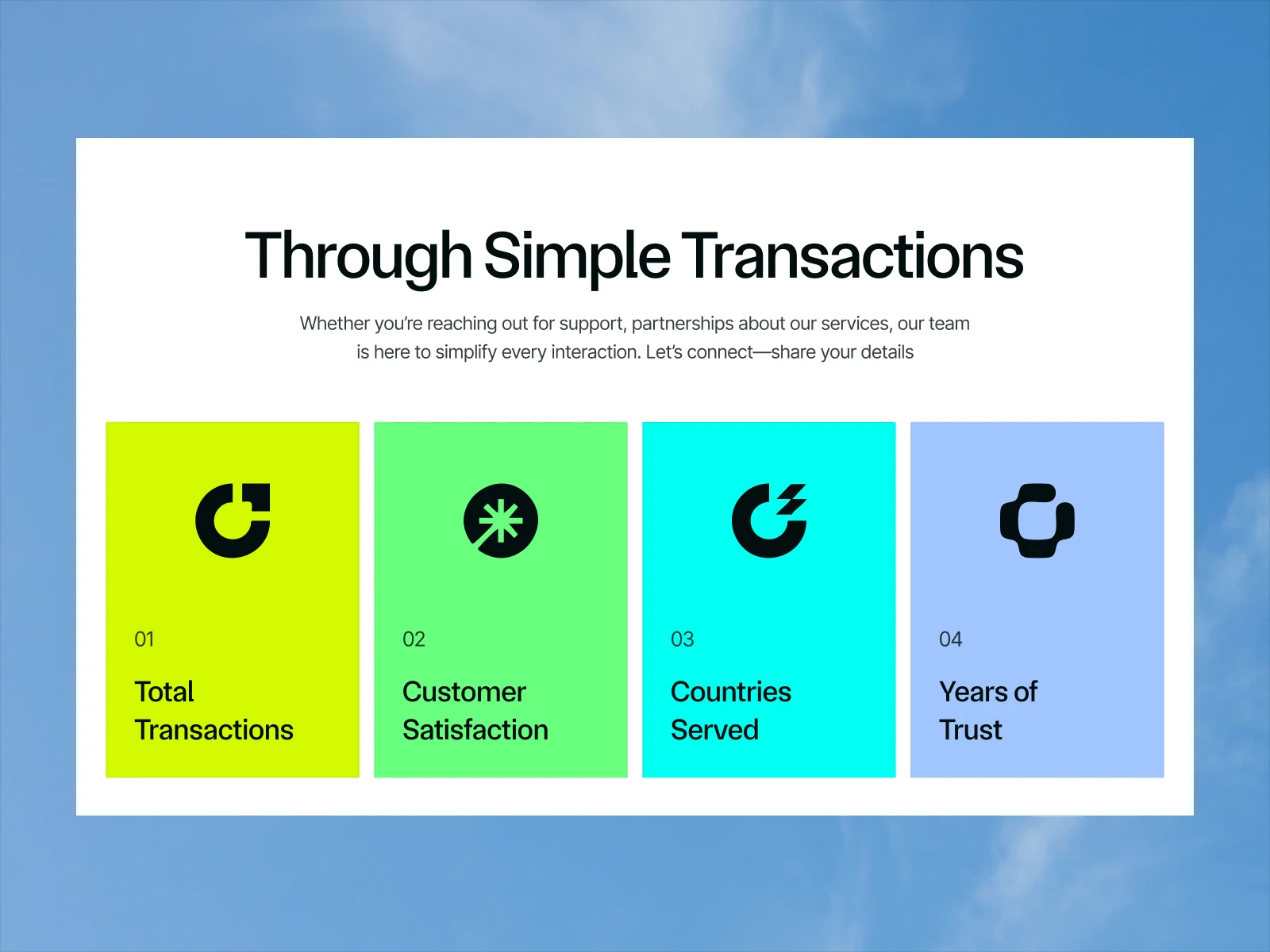 Through Simple Transactions

Whether you're reaching out for support, partnerships about our services, our team is here to simplify every interaction. Let's connect—share your details

01

Total Transactions

02

Customer Satisfaction

03

Countries Served

04

Years of Trust